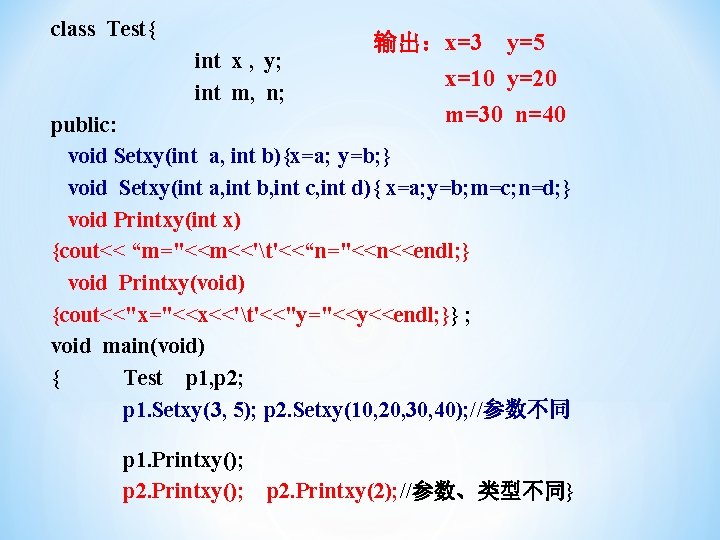 class Test{
int x , y;
int m, n;
public:
void Setxy(int a, int b){x=a; y=b;}
void Setxy(int a,int b,int c,int d){ x=a;y=b;m=c;n=d;}
void Printxy(int x)
{cout<< “m="<<m<<'\t'<<“n="<<n<<endl;}
void Printxy(void)
{cout<<"x="<<x<<'\t'<<"y="<<y<<endl;}} ;
void main(void)
{ Test p1,p2;
p1.Setxy(3, 5); p2.Setxy(10,20,30,40);//参数不同

p1.Printxy();
p2.Printxy(); p2.Printxy(2);//参数、类型不同}

输出：x=3 y=5
x=10 y=20
m=30 n=40